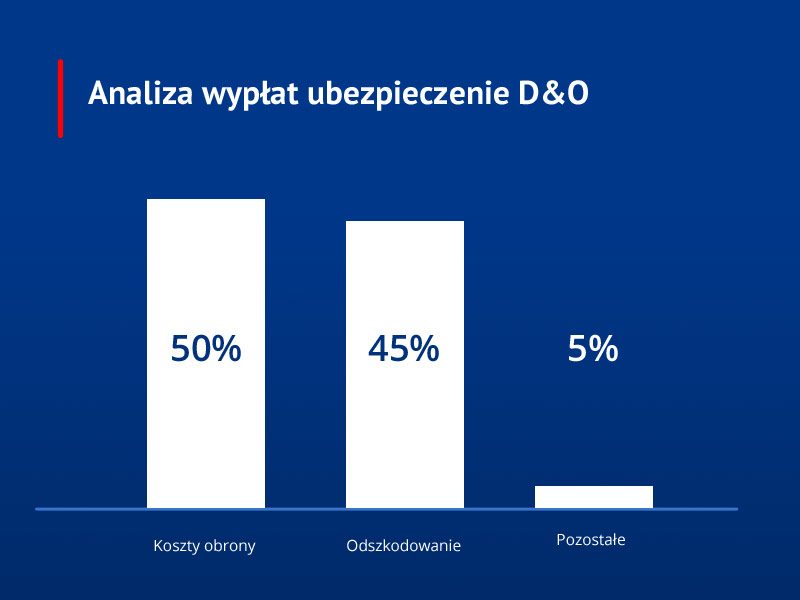 Analiza wypłat ubezpieczenie D&O

50%

45%

5%

Koszty obrony

Odszkodowanie

Pozostałe